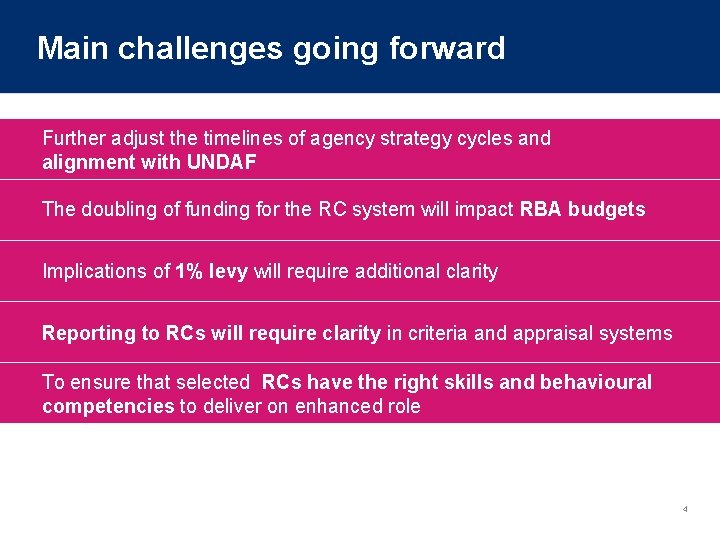 Main challenges going forward

Further adjust the timelines of agency strategy cycles and alignment with UNDAF

The doubling of funding for the RC system will impact RBA budgets

Implications of 1% levy will require additional clarity

Reporting to RCs will require clarity in criteria and appraisal systems

To ensure that selected RCs have the right skills and behavioural competencies to deliver on enhanced role

4